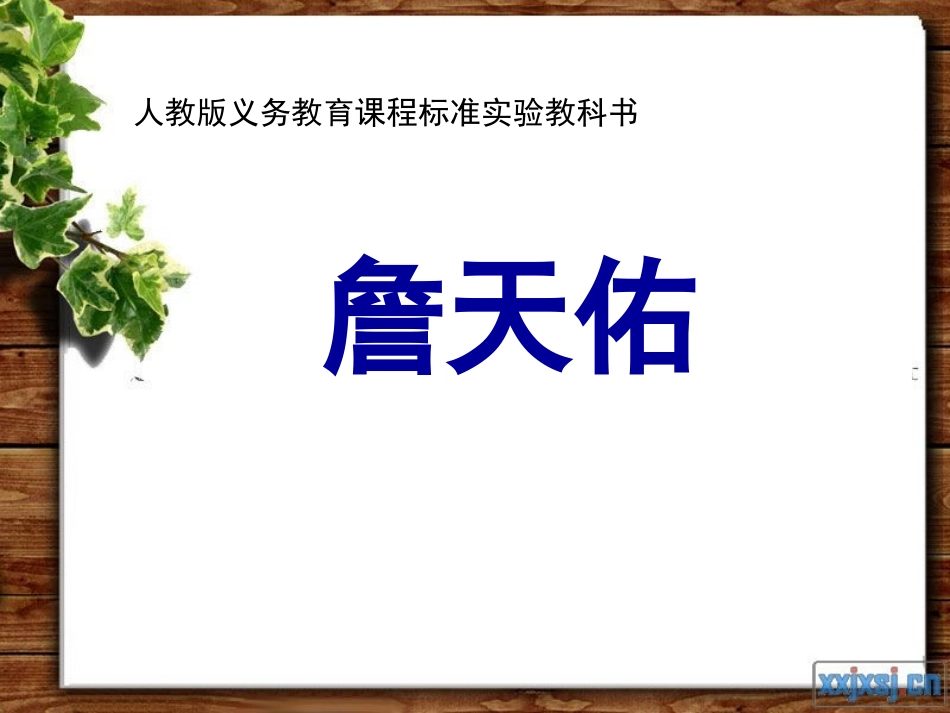 人教版义务教育课程标准实验教科书

詹天佑

xxjxsj.cn